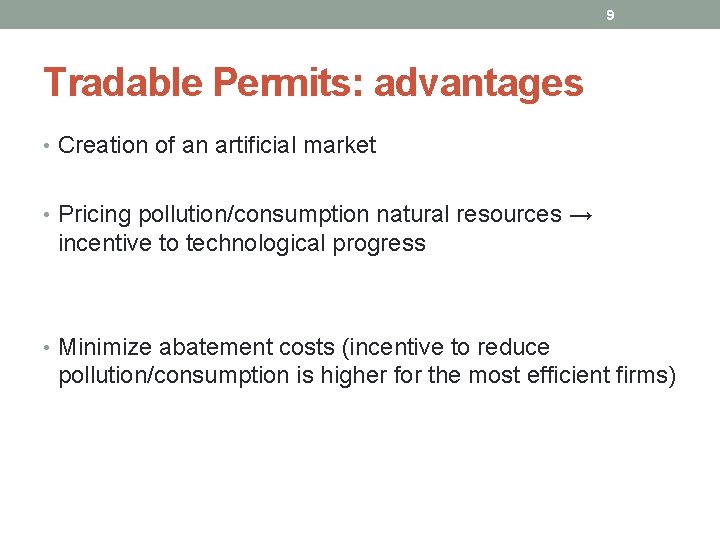 9

Tradable Permits: advantages

• Creation of an artificial market

• Pricing pollution/consumption natural resources → incentive to technological progress

• Minimize abatement costs (incentive to reduce pollution/consumption is higher for the most efficient firms)